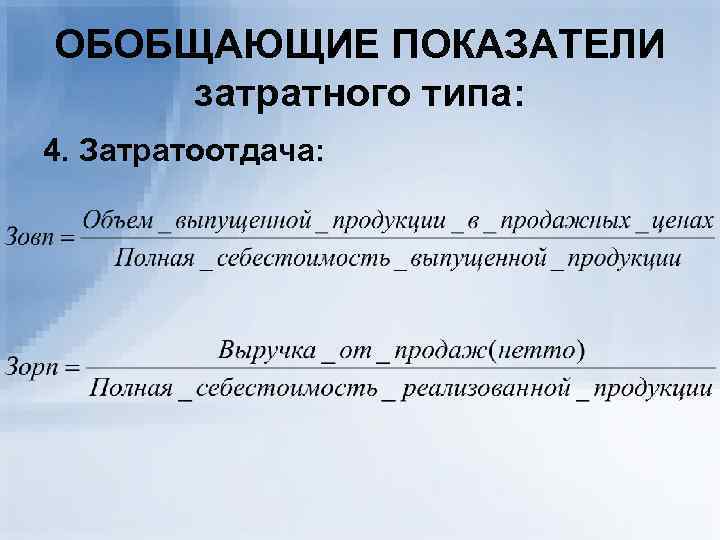 ОБОБЩАЮЩИЕ ПОКАЗАТЕЛИ затратного типа:

4. Затратоотдача:

$Зовп = \frac{Объем\_выпущенной\_продукции\_в\_продажных\_ценах}{Полная\_себестоимость\_выпущенной\_продукции}$

$Зорп = \frac{Выручка\_от\_продаж(нетто)}{Полная\_себестоимость\_реализованной\_продукции}$